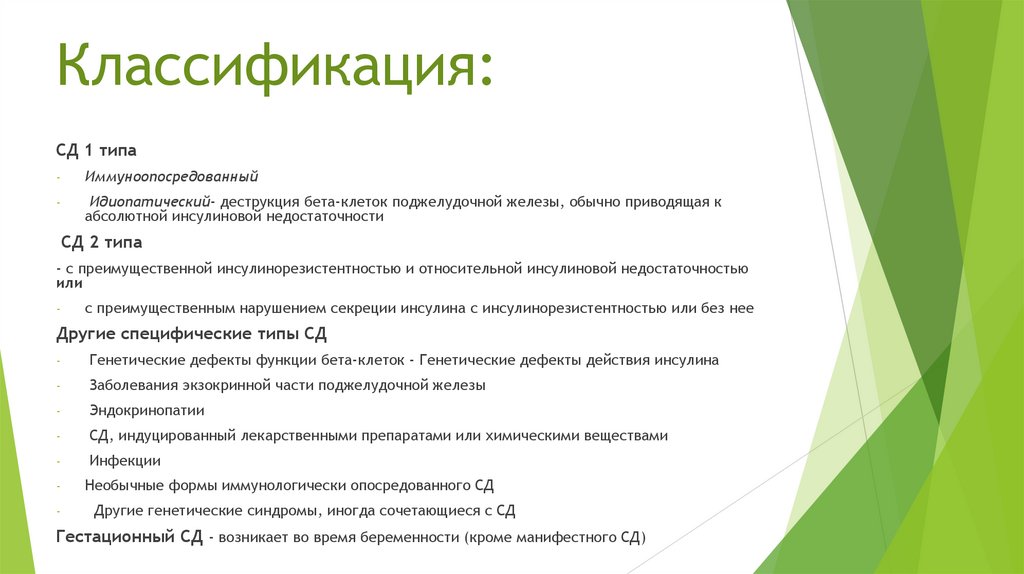 Классификация:

СД 1 типа

- Иммуноопосредованный

- Идиопатический- деструкция бета-клеток поджелудочной железы, обычно приводящая к абсолютной инсулиновой недостаточности

СД 2 типа

- с преимущественной инсулинорезистентностью и относительной инсулиновой недостаточностью или

- с преимущественным нарушением секреции инсулина с инсулинорезистентностью или без нее

Другие специфические типы СД

- Генетические дефекты функции бета-клеток - Генетические дефекты действия инсулина

- Заболевания экзокринной части поджелудочной железы

- Эндокринопатии

- СД, индуцированный лекарственными препаратами или химическими веществами

- Инфекции

- Необычные формы иммунологически опосредованного СД

- Другие генетические синдромы, иногда сочетающиеся с СД

Гестационный СД - возникает во время беременности (кроме манифестного СД)